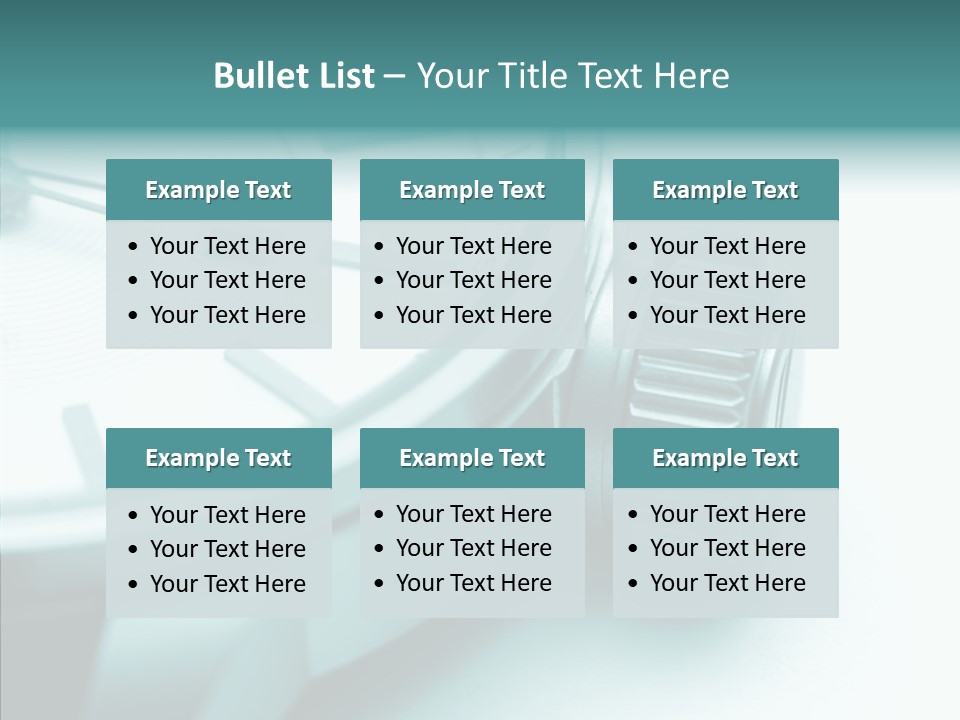 Bullet List – Your Title Text Here

Example Text
• Your Text Here
• Your Text Here
• Your Text Here

Example Text
• Your Text Here
• Your Text Here
• Your Text Here

Example Text
• Your Text Here
• Your Text Here
• Your Text Here

Example Text
• Your Text Here
• Your Text Here
• Your Text Here

Example Text
• Your Text Here
• Your Text Here
• Your Text Here

Example Text
• Your Text Here
• Your Text Here
• Your Text Here